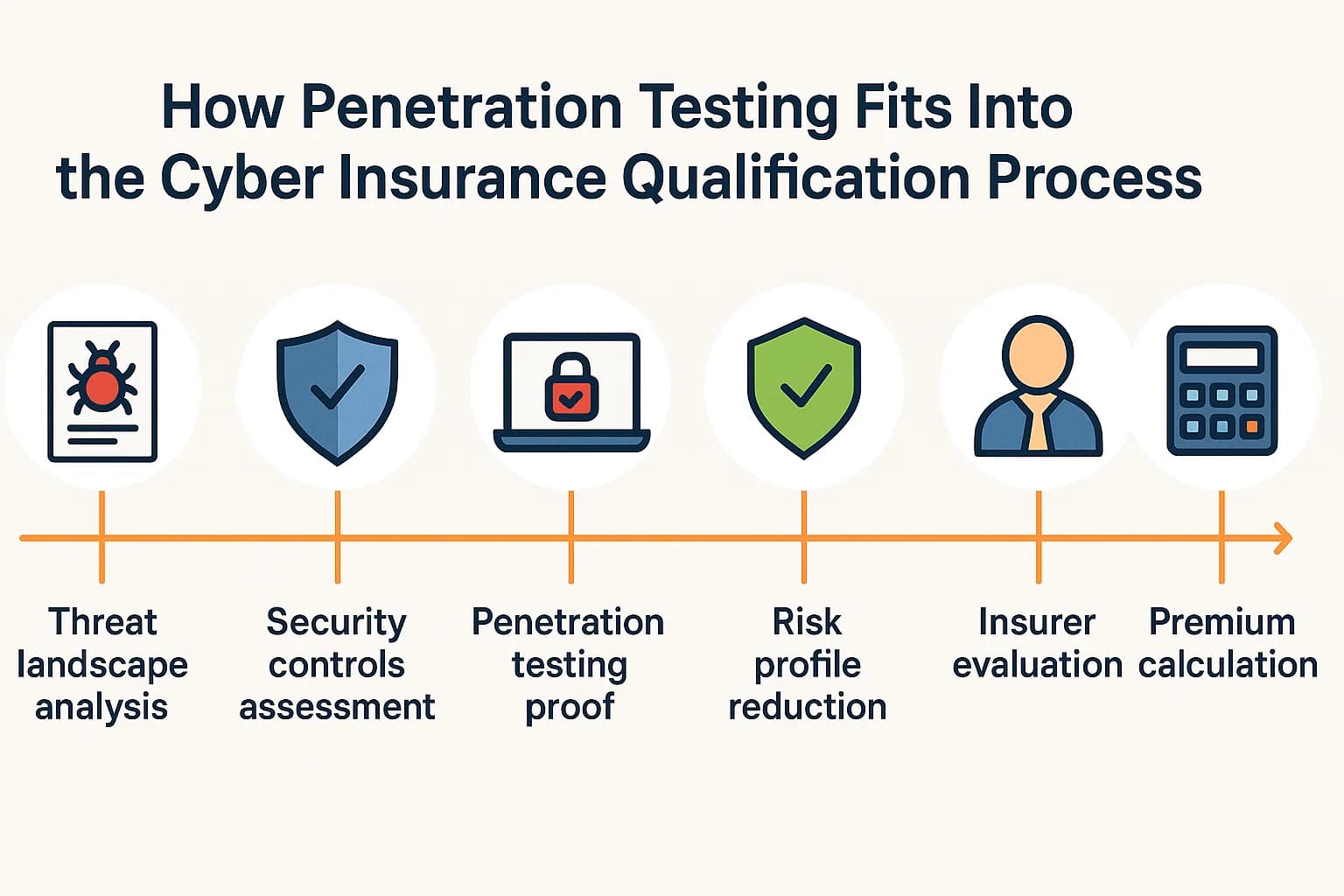 How Penetration Testing Fits Into the Cyber Insurance Qualification Process

Threat landscape analysis

Security controls assessment

Penetration testing proof

Risk profile reduction

Insurer evaluation

Premium calculation